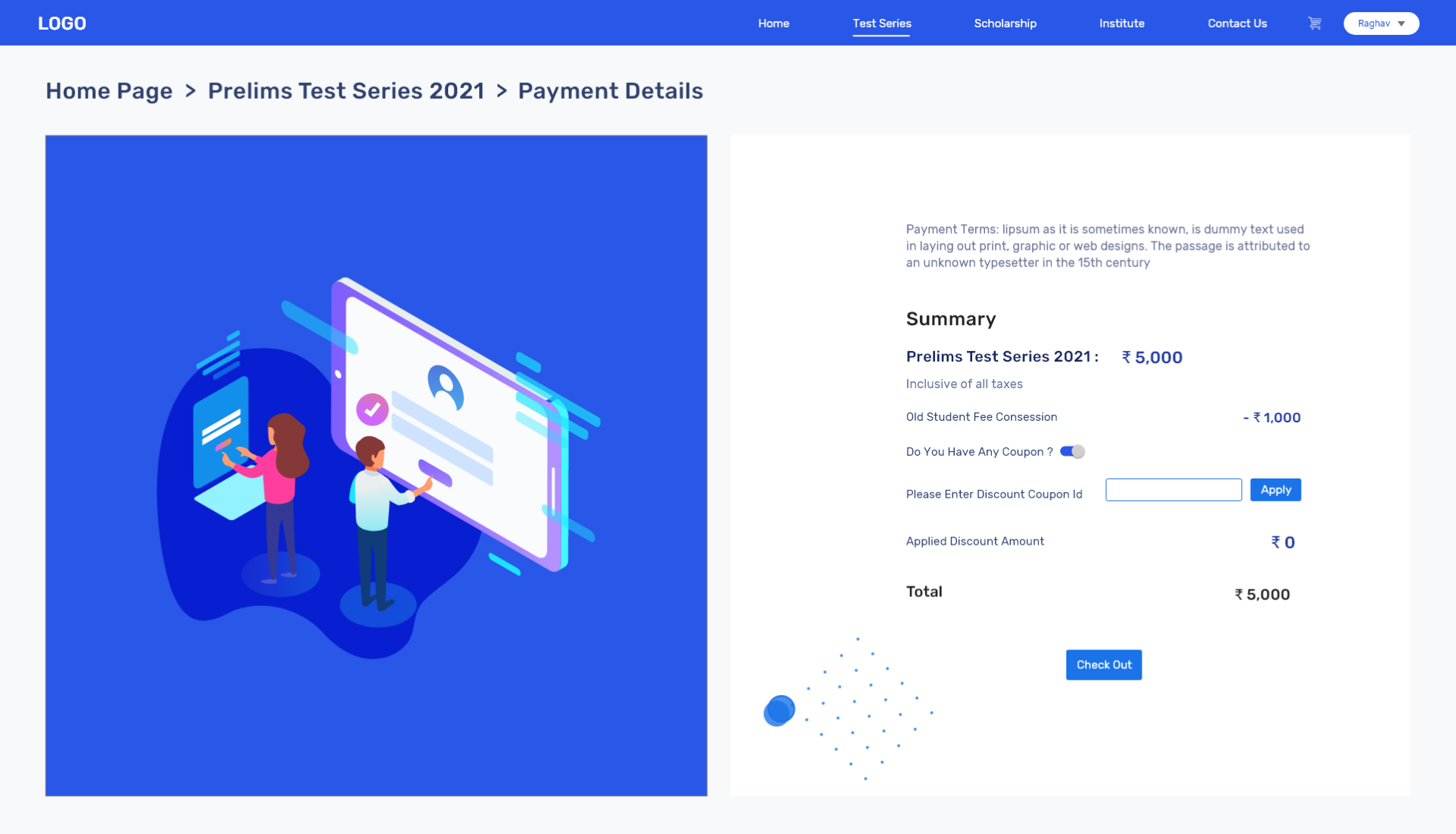 LOGO

Home Test Series Scholarship Institute Contact Us Raghav

Home Page > Prelims Test Series 2021 > Payment Details

Payment Terms: lipsum as it is sometimes known, is dummy text used in laying out print, graphic or web designs. The passage is attributed to an unknown typesetter in the 15th century

Summary

Prelims Test Series 2021 : ₹ 5,000

Inclusive of all taxes

Old Student Fee Consession - ₹ 1,000

Do You Have Any Coupon ?

Please Enter Discount Coupon Id Apply

Applied Discount Amount ₹ 0

Total ₹ 5,000

Check Out